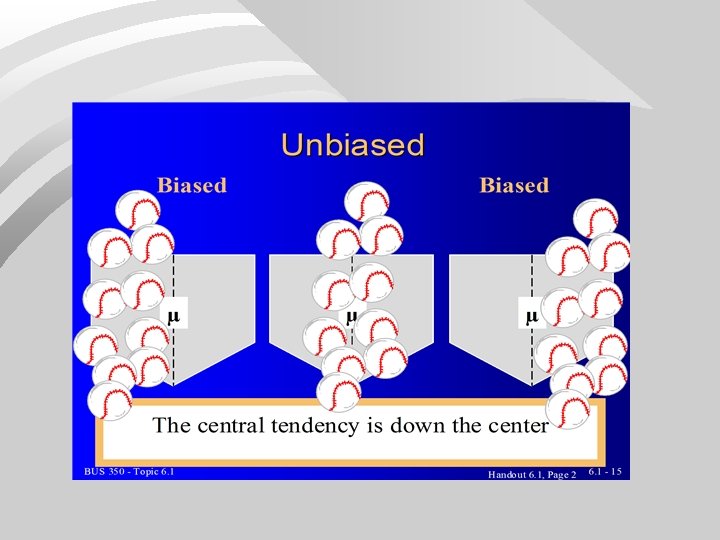 Unbiased

Biased

Biased

μ

μ

μ

The central tendency is down the center

BUS 350 - Topic 6.1

Handout 6.1, Page 2

6.1 - 15